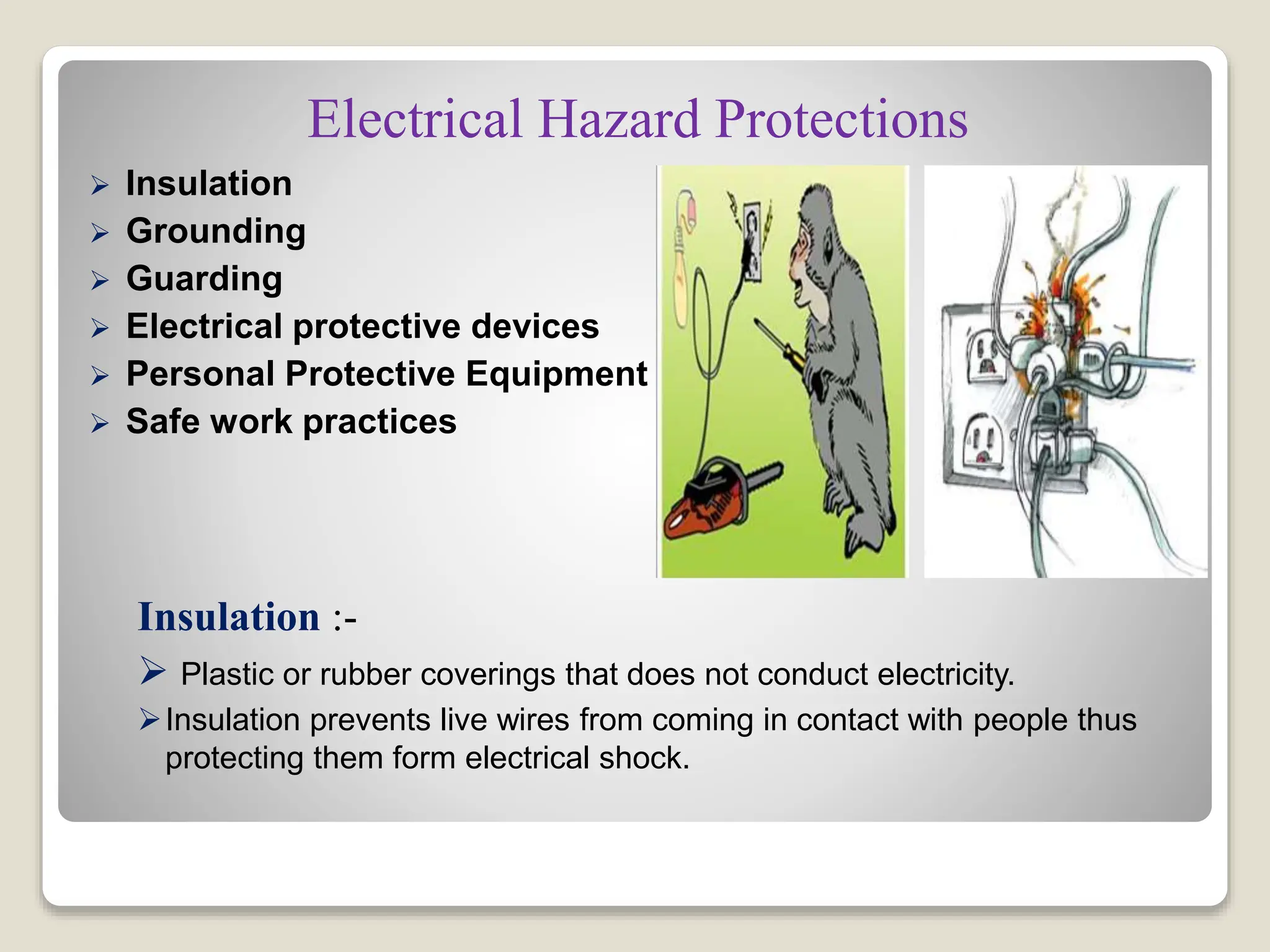 Electrical Hazard Protections

➢ Insulation
➢ Grounding
➢ Guarding
➢ Electrical protective devices
➢ Personal Protective Equipment
➢ Safe work practices

Insulation :-

➢ Plastic or rubber coverings that does not conduct electricity.

➢ Insulation prevents live wires from coming in contact with people thus protecting them form electrical shock.